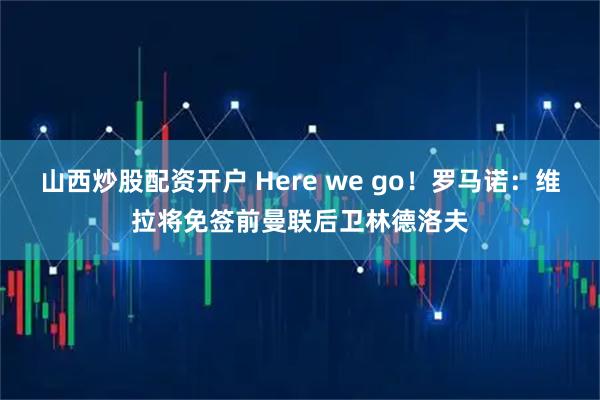 山西炒股配资开户 Here we go！罗马诺：维拉将免签前曼联后卫林德洛夫